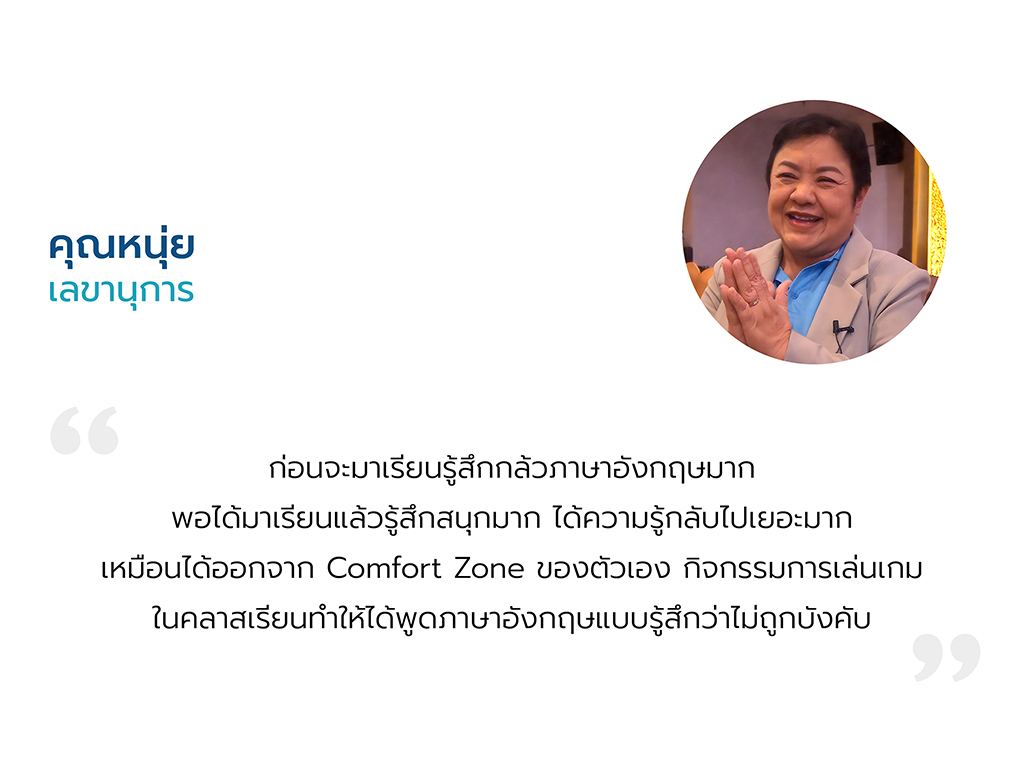 คุณหนุ่ย
เลขานุการ

“

ก่อนจะมาเรียนรู้สึกกลัวภาษาอังกฤษมาก
พอได้มาเรียนแล้วรู้สึกสนุกมาก ได้ความรู้กลับไปเยอะมาก
เหมือนได้ออกจาก Comfort Zone ของตัวเอง กิจกรรมการเล่นเกม
ในคลาสเรียนทำให้ได้พูดภาษาอังกฤษแบบรู้สึกว่าไม่ถูกบังคับ

”